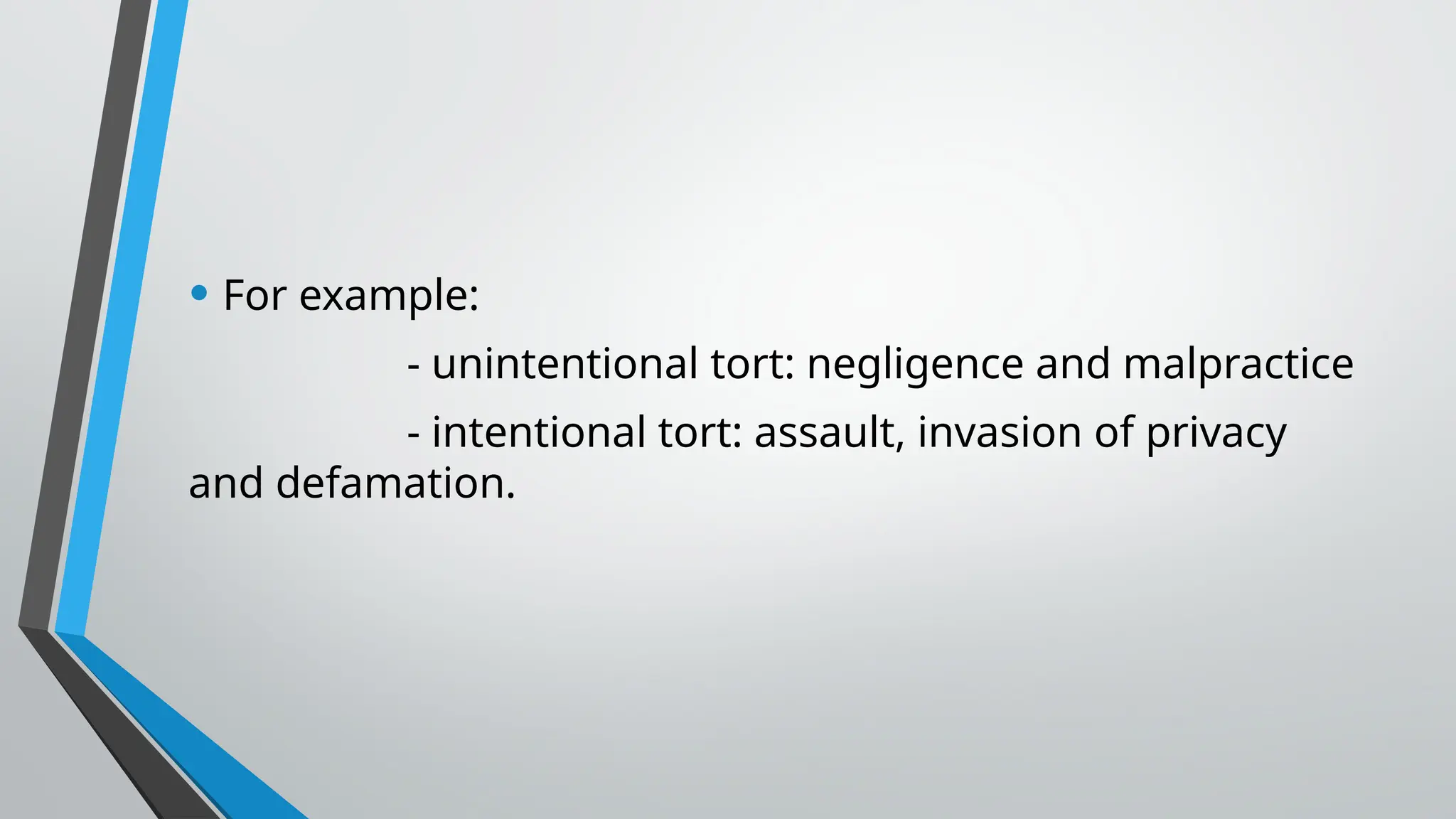 • For example:

- unintentional tort: negligence and malpractice

- intentional tort: assault, invasion of privacy and defamation.